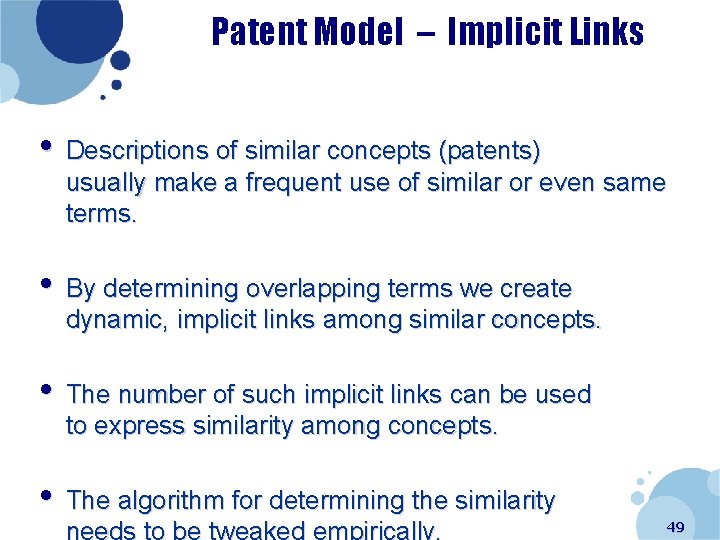 Patent Model – Implicit Links

• Descriptions of similar concepts (patents) usually make a frequent use of similar or even same terms.

• By determining overlapping terms we create dynamic, implicit links among similar concepts.

• The number of such implicit links can be used to express similarity among concepts.

• The algorithm for determining the similarity needs to be tweaked empirically.

49